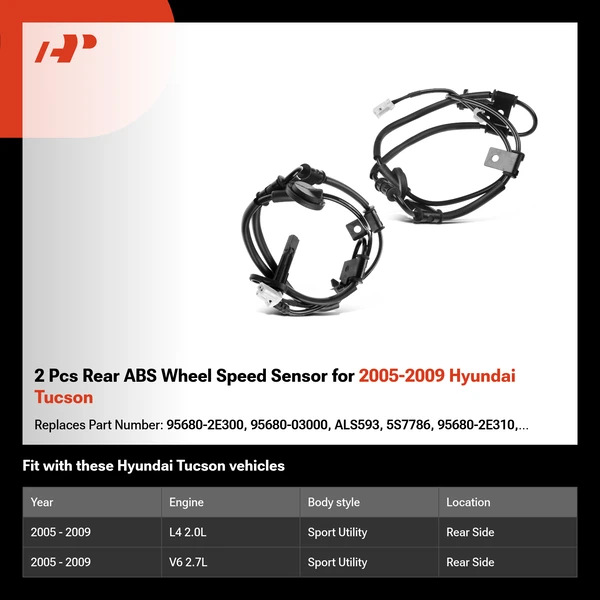 2 Pcs Rear ABS Wheel Speed Sensor for 2005-2009 Hyundai Tucson

Replaces Part Number: 95680-2E300, 95680-03000, ALS593, 5S7786, 95680-2E310,...

Fit with these Hyundai Tucson vehicles

| Year | Engine | Body style | Location |
|---|---|---|---|
| 2005 - 2009 | L4 2.0L | Sport Utility | Rear Side |
| 2005 - 2009 | V6 2.7L | Sport Utility | Rear Side |